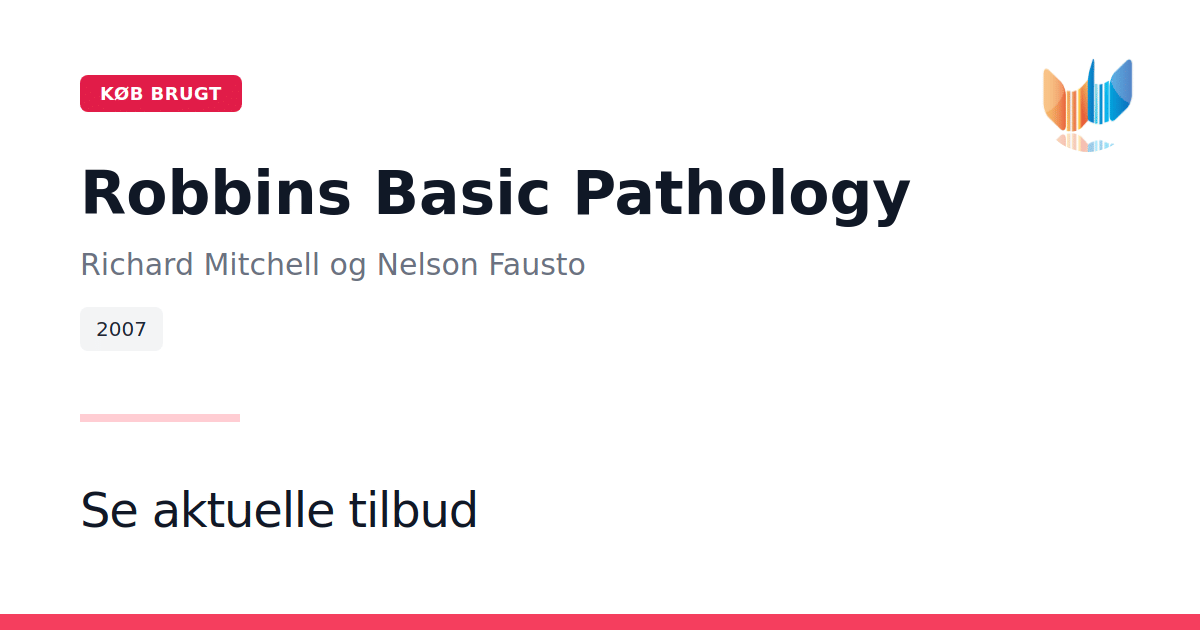 KØB BRUGT

Robbins Basic Pathology

Richard Mitchell og Nelson Fausto

2007

Se aktuelle tilbud